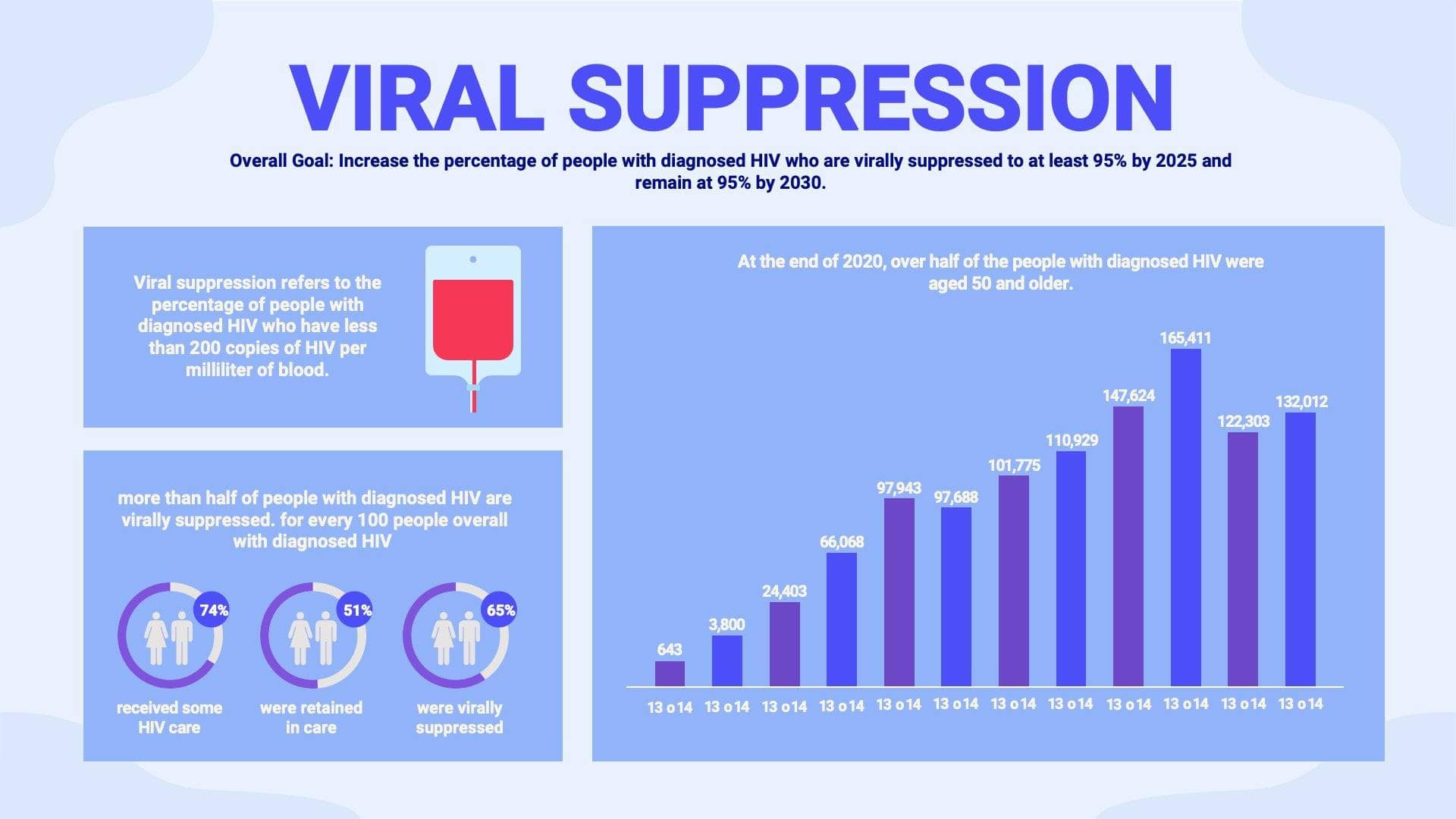 VIRAL SUPPRESSION

Overall Goal: Increase the percentage of people with diagnosed HIV who are virally suppressed to at least 95% by 2025 and remain at 95% by 2030.

Viral suppression refers to the percentage of people with diagnosed HIV who have less than 200 copies of HIV per milliliter of blood.

more than half of people with diagnosed HIV are virally suppressed. for every 100 people overall with diagnosed HIV

74%
received some HIV care

51%
were retained in care

65%
were virally suppressed

At the end of 2020, over half of the people with diagnosed HIV were aged 50 and older.

643
3,800
24,403
66,068
97,943
97,688
101,775
110,929
147,624
165,411
122,303
132,012

13 o 14
13 o 14
13 o 14
13 o 14
13 o 14
13 o 14
13 o 14
13 o 14
13 o 14
13 o 14
13 o 14
13 o 14